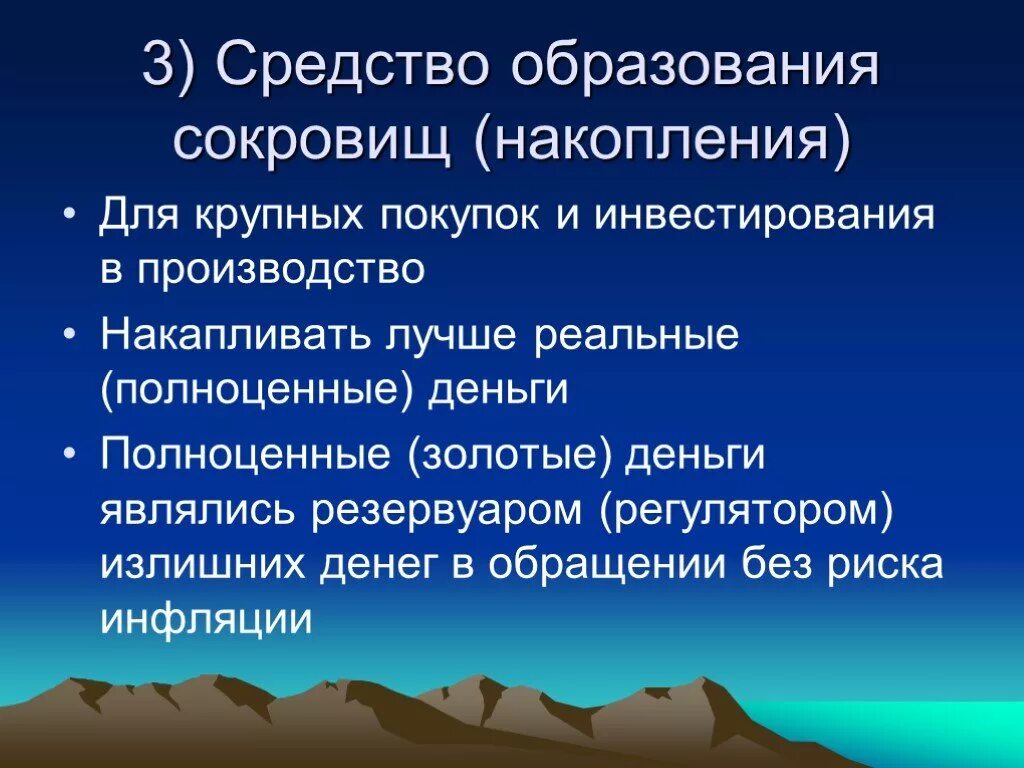 3) Средство образования сокровищ (накопления)

• Для крупных покупок и инвестирования в производство
• Накапливать лучше реальные (полноценные) деньги
• Полноценные (золотые) деньги являлись резервуаром (регулятором) излишних денег в обращении без риска инфляции